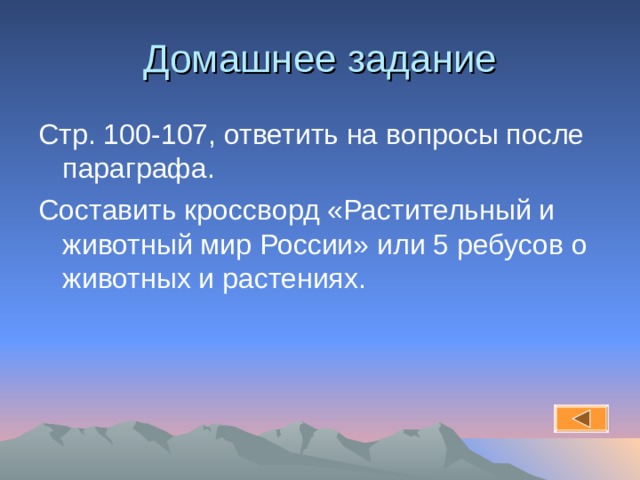 Домашнее задание

Стр. 100-107, ответить на вопросы после параграфа.

Составить кроссворд «Растительный и животный мир России» или 5 ребусов о животных и растениях.